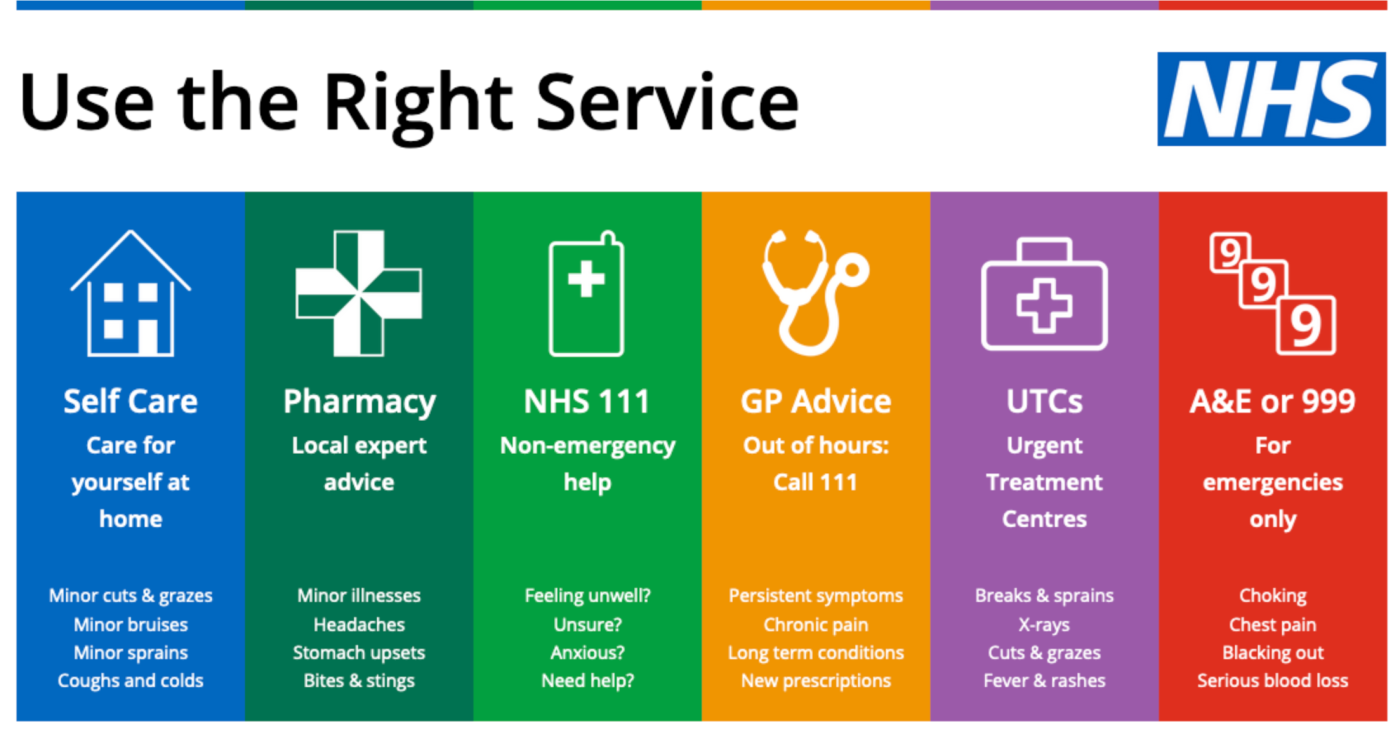 Use the Right Service

NHS

Self Care
Care for yourself at home

Minor cuts & grazes
Minor bruises
Minor sprains
Coughs and colds

Pharmacy
Local expert advice

Minor illnesses
Headaches
Stomach upsets
Bites & stings

NHS 111
Non-emergency help

Feeling unwell?
Unsure?
Anxious?
Need help?

GP Advice
Out of hours: Call 111

Persistent symptoms
Chronic pain
Long term conditions
New prescriptions

UTCs
Urgent Treatment Centres

Breaks & sprains
X-rays
Cuts & grazes
Fever & rashes

9 9 9

A&E or 999
For emergencies only

Choking
Chest pain
Blacking out
Serious blood loss